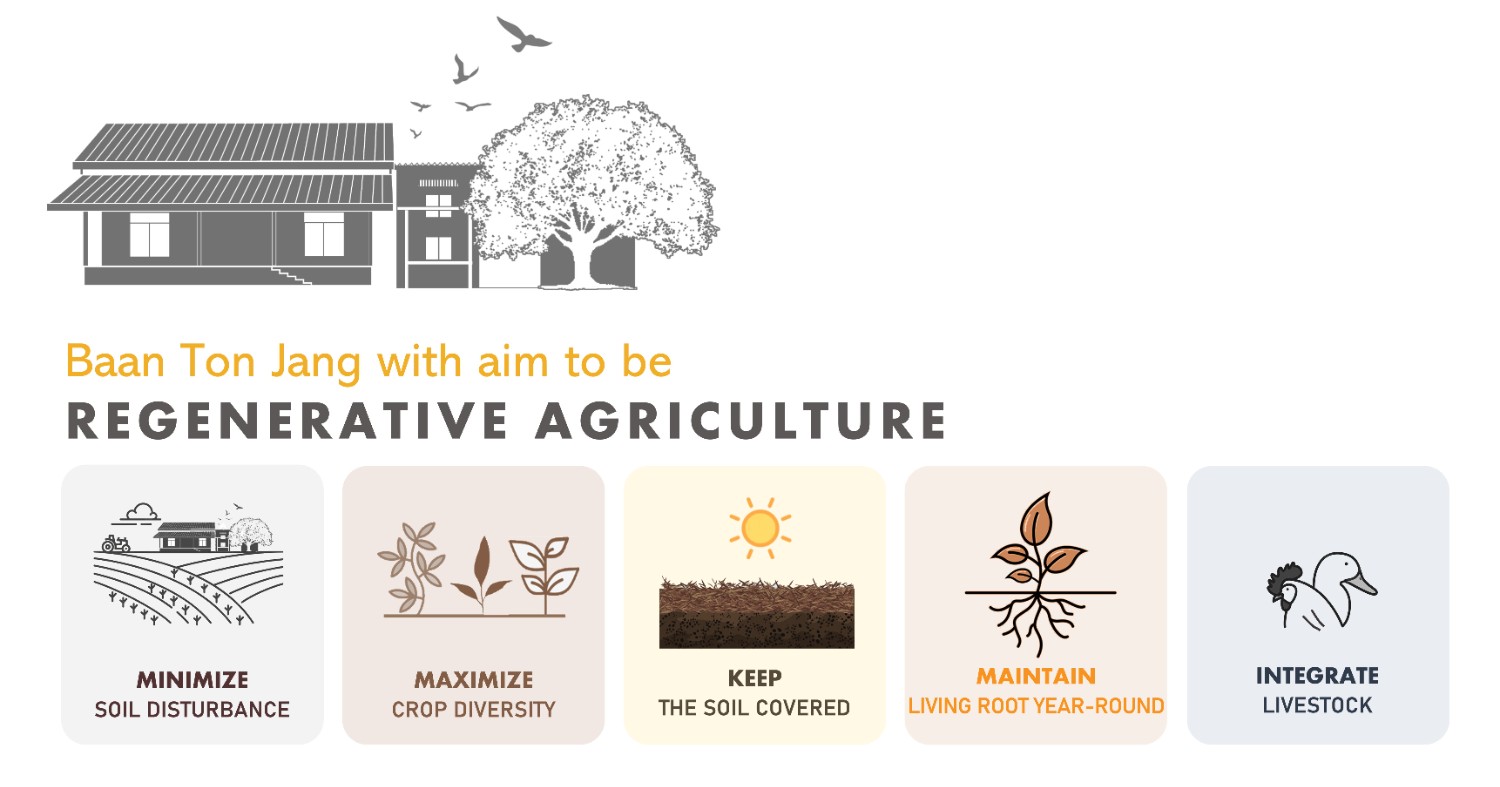 Baan Ton Jang with aim to be
REGENERATIVE AGRICULTURE

MINIMIZE
SOIL DISTURBANCE

MAXIMIZE
CROP DIVERSITY

KEEP
THE SOIL COVERED

MAINTAIN
LIVING ROOT YEAR-ROUND

INTEGRATE
LIVESTOCK